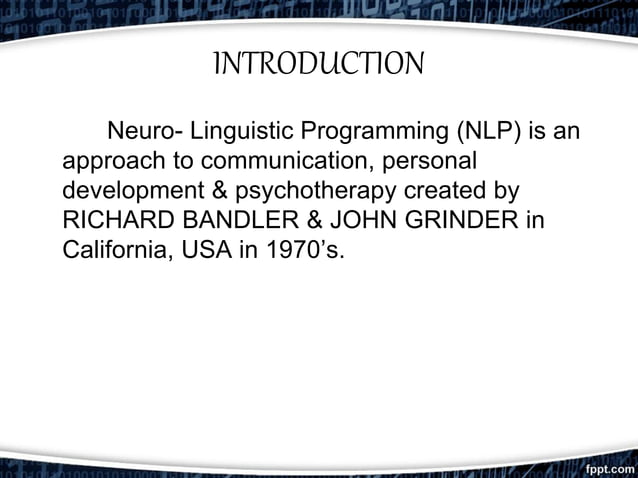 INTRODUCTION

Neuro- Linguistic Programming (NLP) is an approach to communication, personal development & psychotherapy created by RICHARD BANDLER & JOHN GRINDER in California, USA in 1970’s.

fppt.com